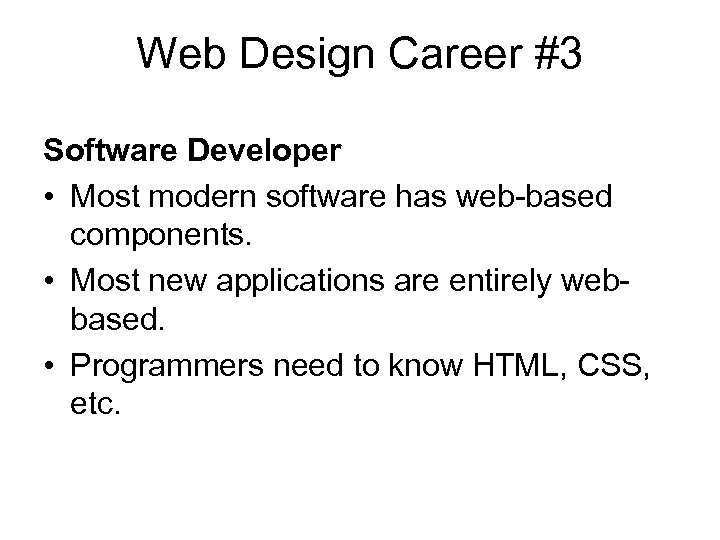 Web Design Career #3

Software Developer

• Most modern software has web-based components.
• Most new applications are entirely web-based.
• Programmers need to know HTML, CSS, etc.